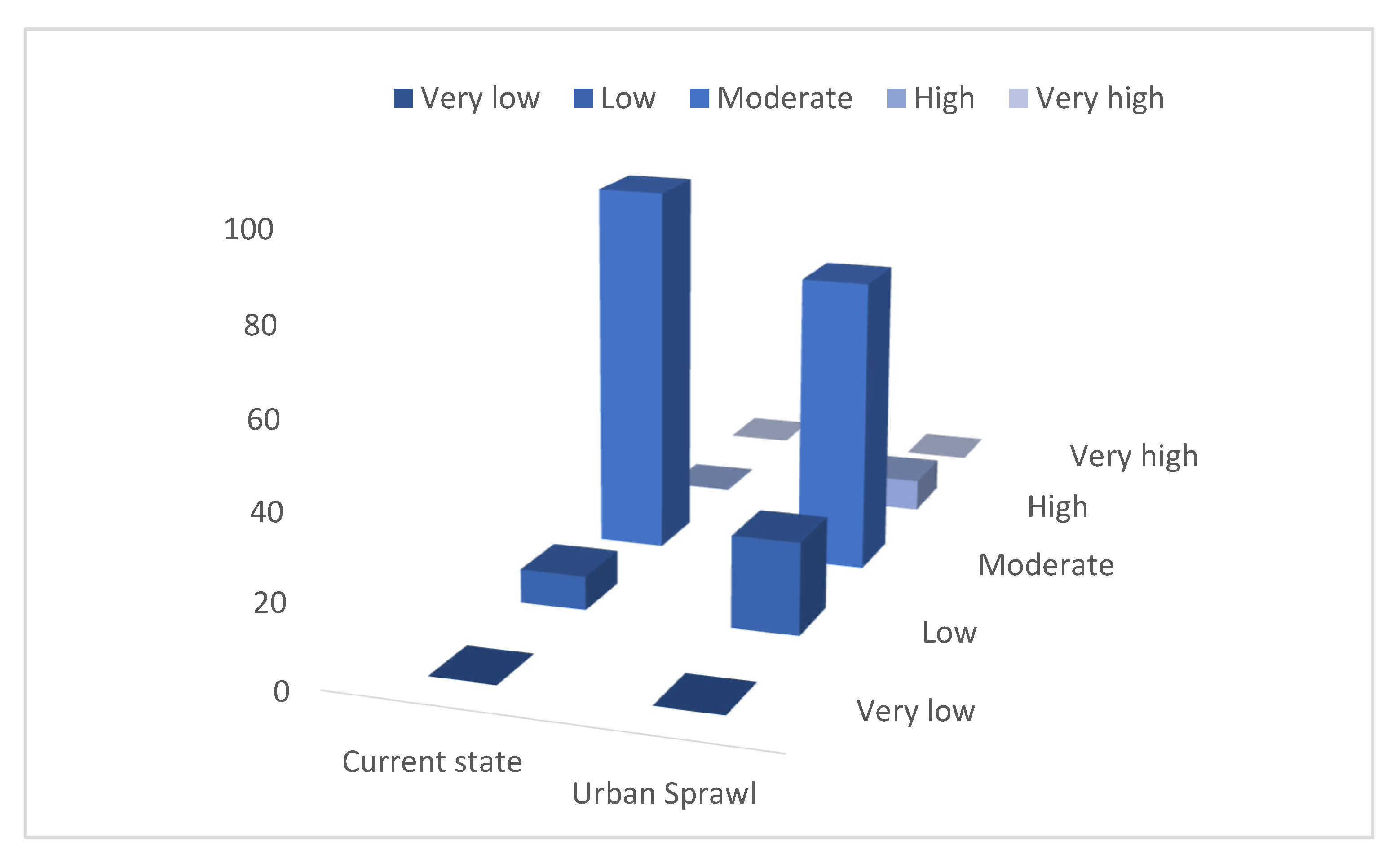 Very low Low Moderate High Very high

100
80
60
40
20
0

Very high
High
Moderate
Low
Very low

Current state
Urban Sprawl